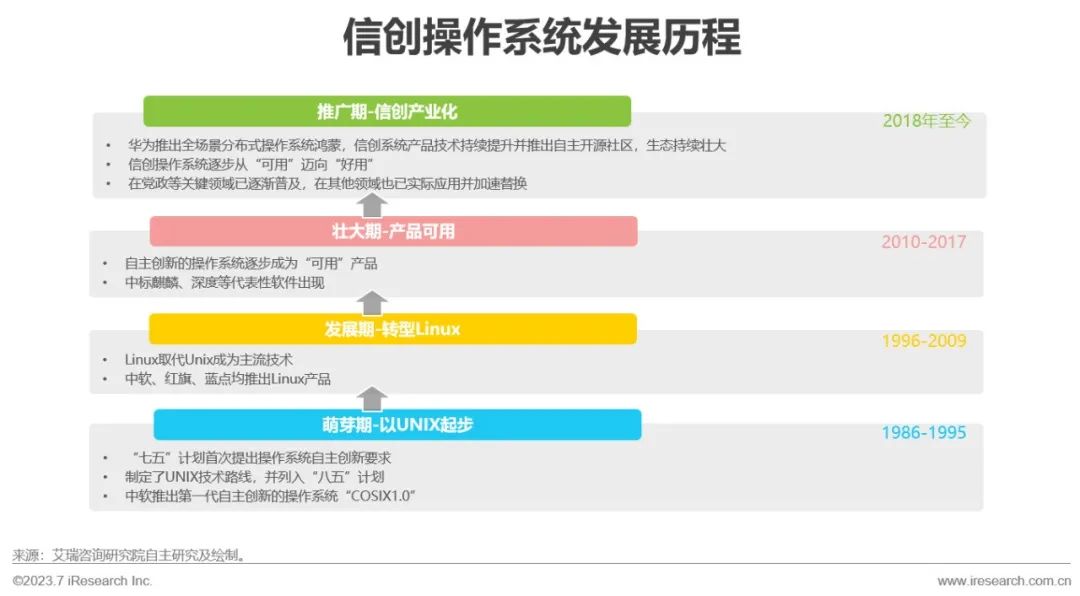 信创操作系统发展历程

推广期-信创产业化

2018年至今

• 华为推出全场景分布式操作系统鸿蒙，信创系统产品技术持续提升并推出自主开源社区，生态持续壮大
• 信创操作系统逐步从“可用”迈向“好用”
• 在党政等关键领域已逐渐普及，在其他领域也已实际应用并加速替换

壮大期-产品可用

2010-2017

• 自主创新的操作系统逐步成为“可用”产品
• 中标麒麟、深度等代表性软件出现

发展期-转型Linux

1996-2009

• Linux取代Unix成为主流技术
• 中软、红旗、蓝点均推出Linux产品

萌芽期-以UNIX起步

1986-1995

• “七五”计划首次提出操作系统自主创新要求
• 制定了UNIX技术路线，并列入“八五”计划
• 中软推出第一代自主创新的操作系统“COSIX1.0”

来源：艾瑞咨询研究院自主研究及绘制。

©2023.7 iResearch Inc.

www.iresearch.com.cn